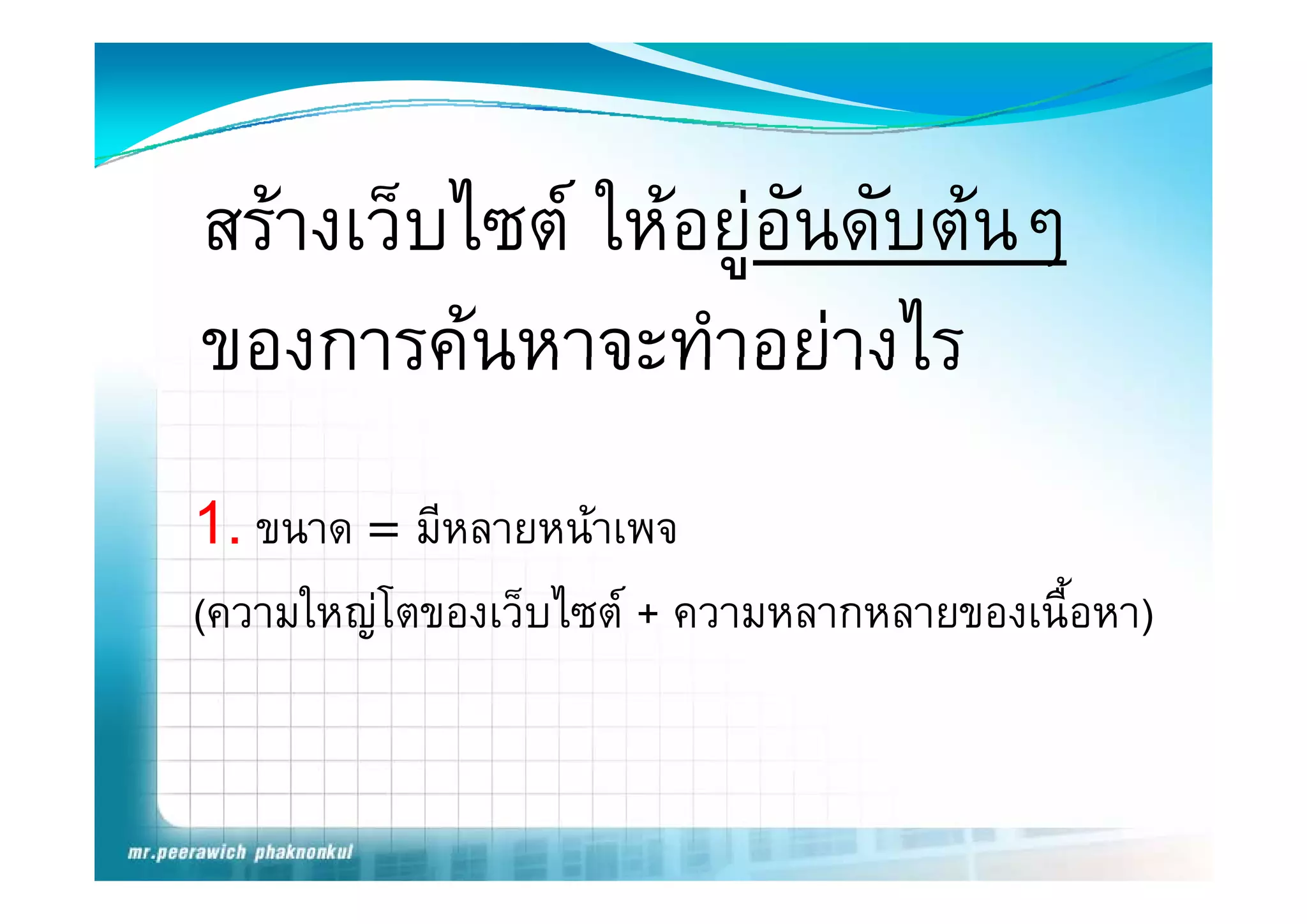 สร้างเว็บไซต์ ให้อยู่อันดับต้นๆ ของการค้นหาจะทำอย่างไร

1. ขนาด = มีหลายหน้าเพจ

(ความใหญ่โตของเว็บไซต์ + ความหลากหลายของเนื้อหา)

mr.peerawich phaknonkul